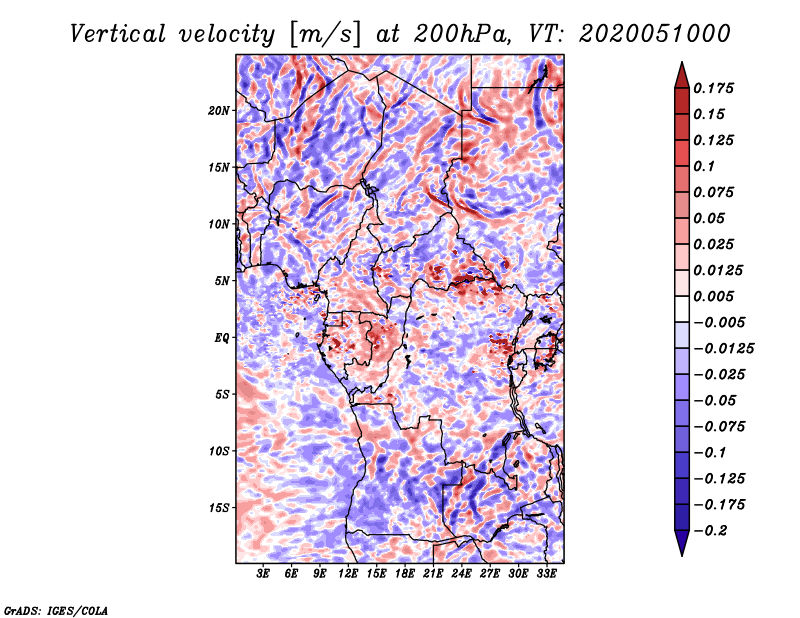 Vertical velocity [m/s] at 200hPa, VT: 2020051000

20N
15N
10N
5N
EQ
5S
10S
15S

3E 6E 9E 12E 15E 18E 21E 24E 27E 30E 33E

0.175
0.15
0.125
0.1
0.075
0.05
0.025
0.0125
0.005
−0.005
−0.0125
−0.025
−0.05
−0.075
−0.1
−0.125
−0.175
−0.2

GrADS: IGES/COLA